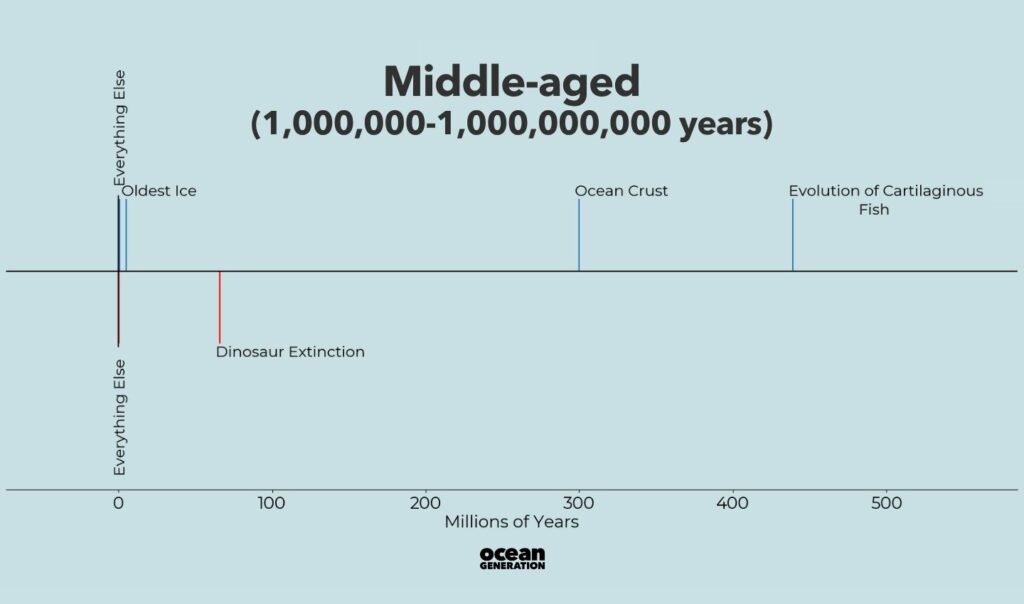 Middle-aged
(1,000,000-1,000,000,000 years)

Everything Else

Oldest Ice

Ocean Crust

Evolution of Cartilaginous Fish

Dinosaur Extinction

Everything Else

0
100
200
300
400
500
Millions of Years

ocean
GENERATION